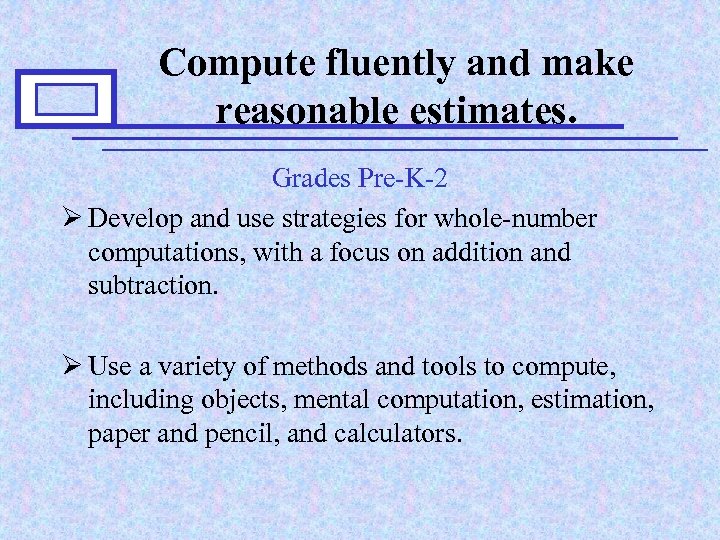 Compute fluently and make reasonable estimates.

Grades Pre-K-2

➢ Develop and use strategies for whole-number computations, with a focus on addition and subtraction.

➢ Use a variety of methods and tools to compute, including objects, mental computation, estimation, paper and pencil, and calculators.